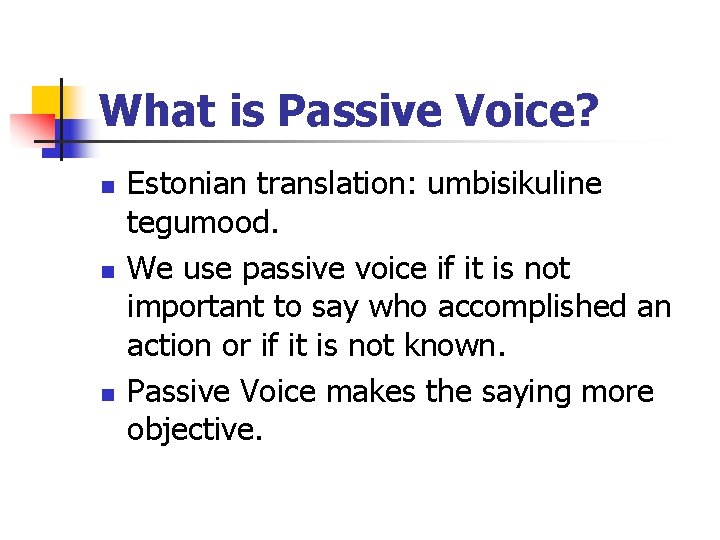 What is Passive Voice?

- Estonian translation: umbisikuline tegumood.
- We use passive voice if it is not important to say who accomplished an action or if it is not known.
- Passive Voice makes the saying more objective.